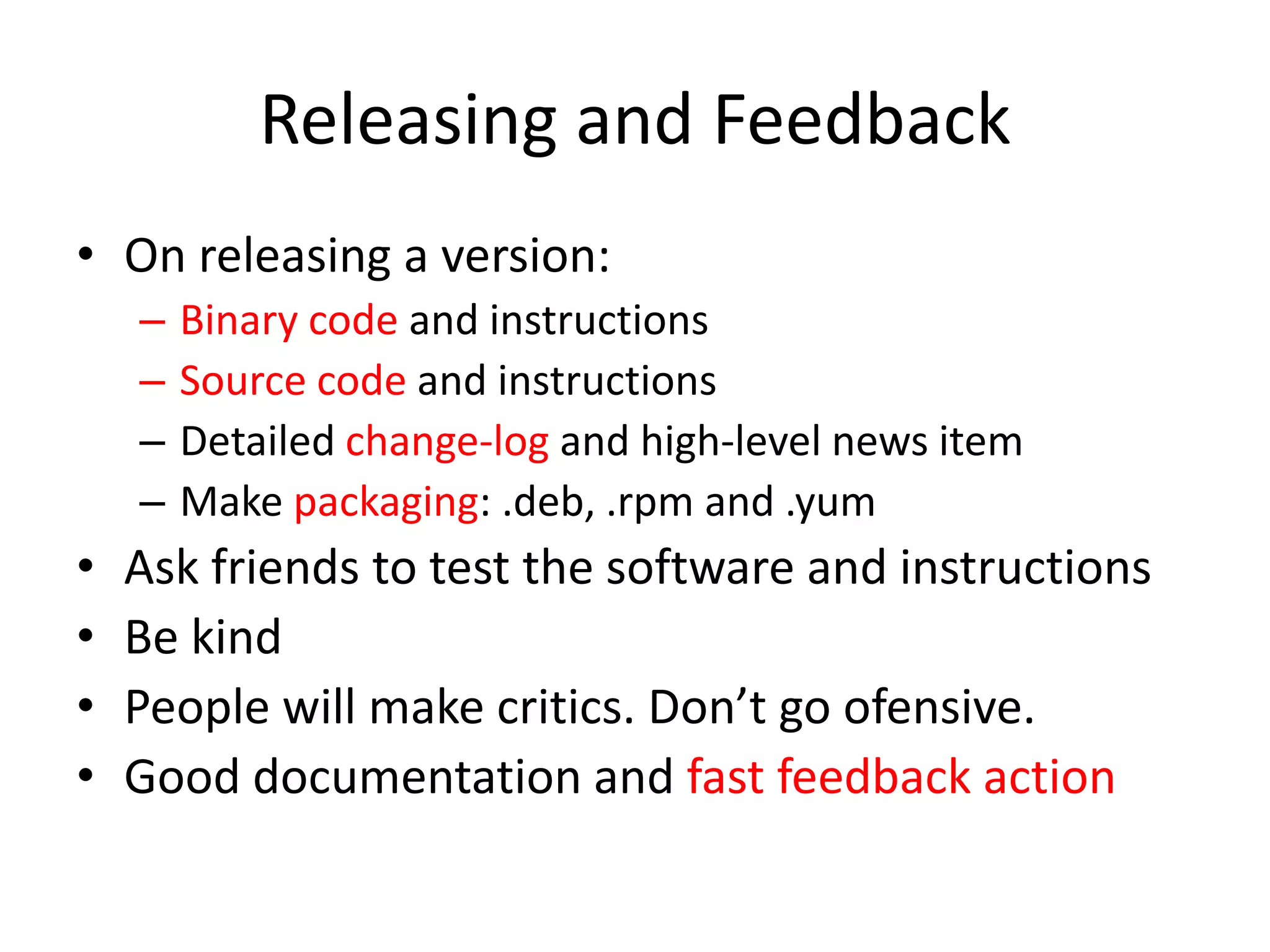 Releasing and Feedback

• On releasing a version:
– Binary code and instructions
– Source code and instructions
– Detailed change-log and high-level news item
– Make packaging: .deb, .rpm and .yum
• Ask friends to test the software and instructions
• Be kind
• People will make critics. Don’t go ofensive.
• Good documentation and fast feedback action